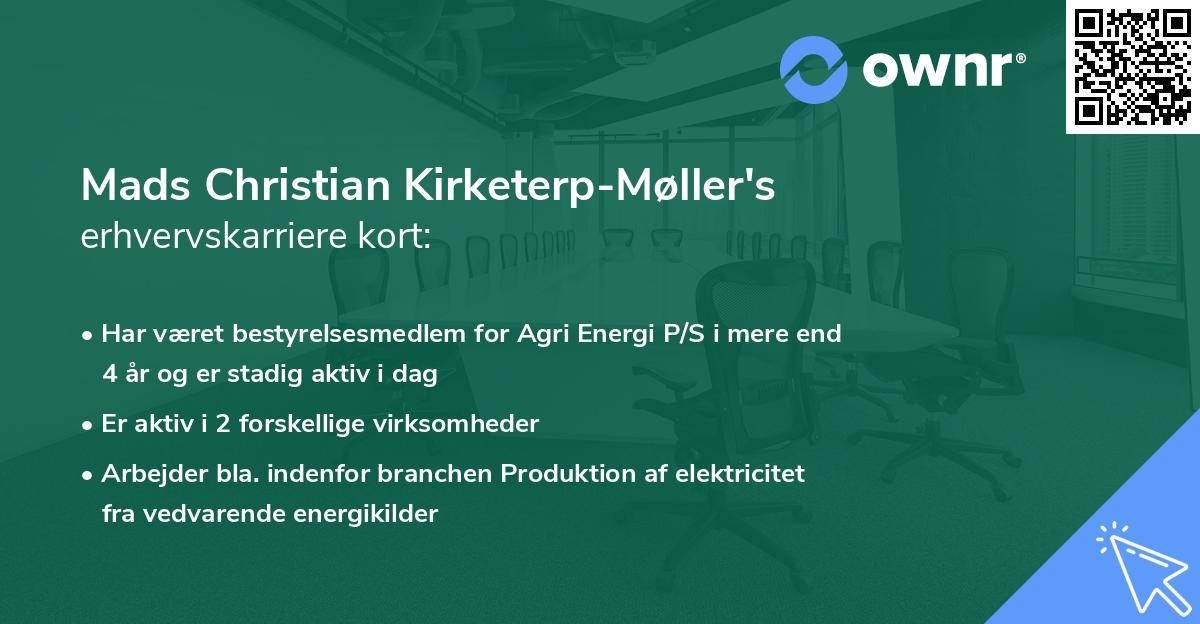 ownr®

Mads Christian Kirketerp-Møller's
erhvervskarriere kort:

• Har været bestyrelsesmedlem for Agri Energi P/S i mere end 4 år og er stadig aktiv i dag
• Er aktiv i 2 forskellige virksomheder
• Arbejder bla. indenfor branchen Produktion af elektricitet fra vedvarende energikilder